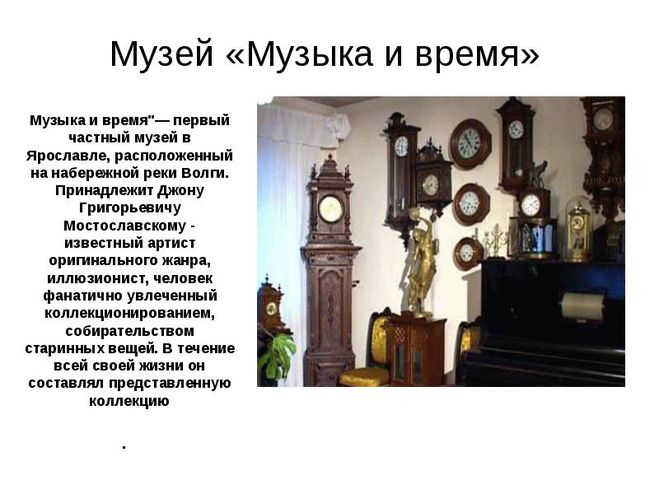 Музей «Музыка и время»

Музыка и время"— первый частный музей в Ярославле, расположенный на набережной реки Волги. Принадлежит Джону Григорьевичу Мостославскому - известный артист оригинального жанра, иллюзионист, человек фанатично увлеченный коллекционированием, собирательством старинных вещей. В течение всей своей жизни он составлял представленную коллекцию

.